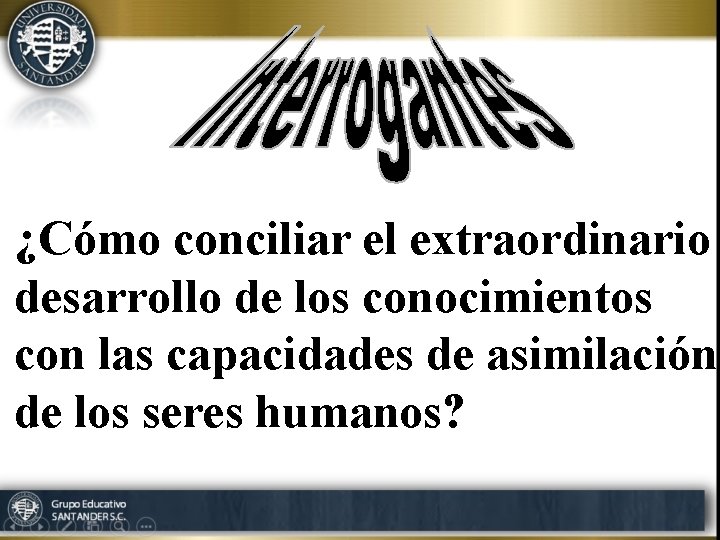 UNIVERSIDAD SANTANDER

Interrogantes

¿Cómo conciliar el extraordinario desarrollo de los conocimientos con las capacidades de asimilación de los seres humanos?

Grupo Educativo SANTANDER S.C.